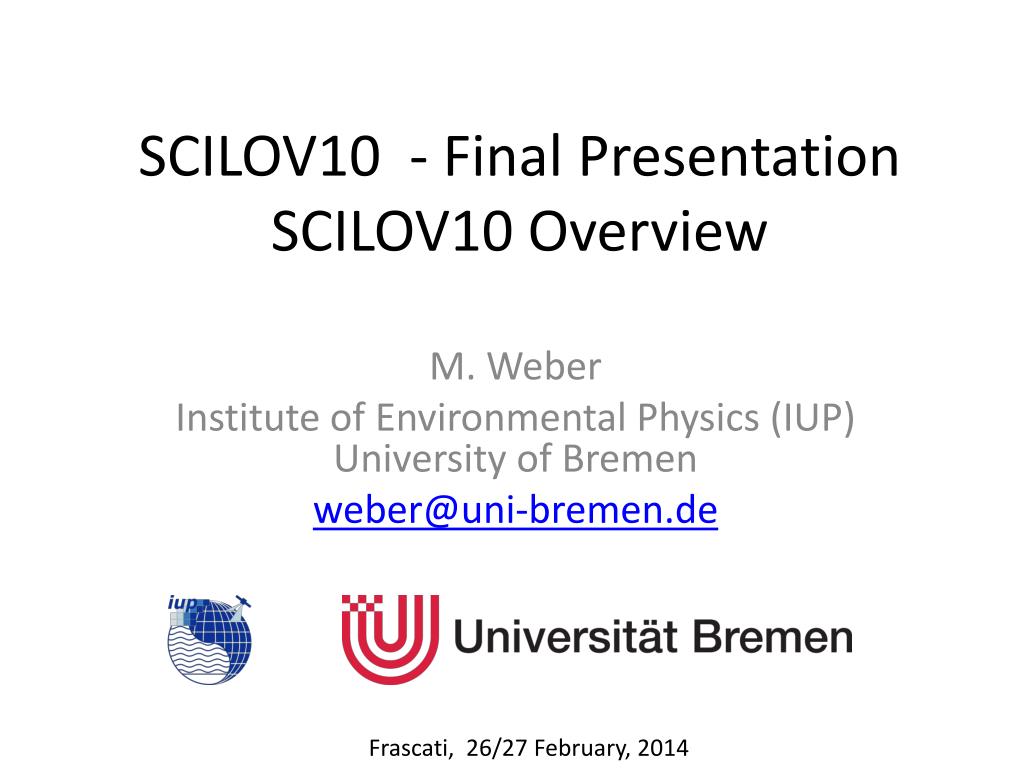 SCILOV10 - Final Presentation
SCILOV10 Overview

M. Weber
Institute of Environmental Physics (IUP)
University of Bremen
weber@uni-bremen.de

iup

Universität Bremen

Frascati, 26/27 February, 2014